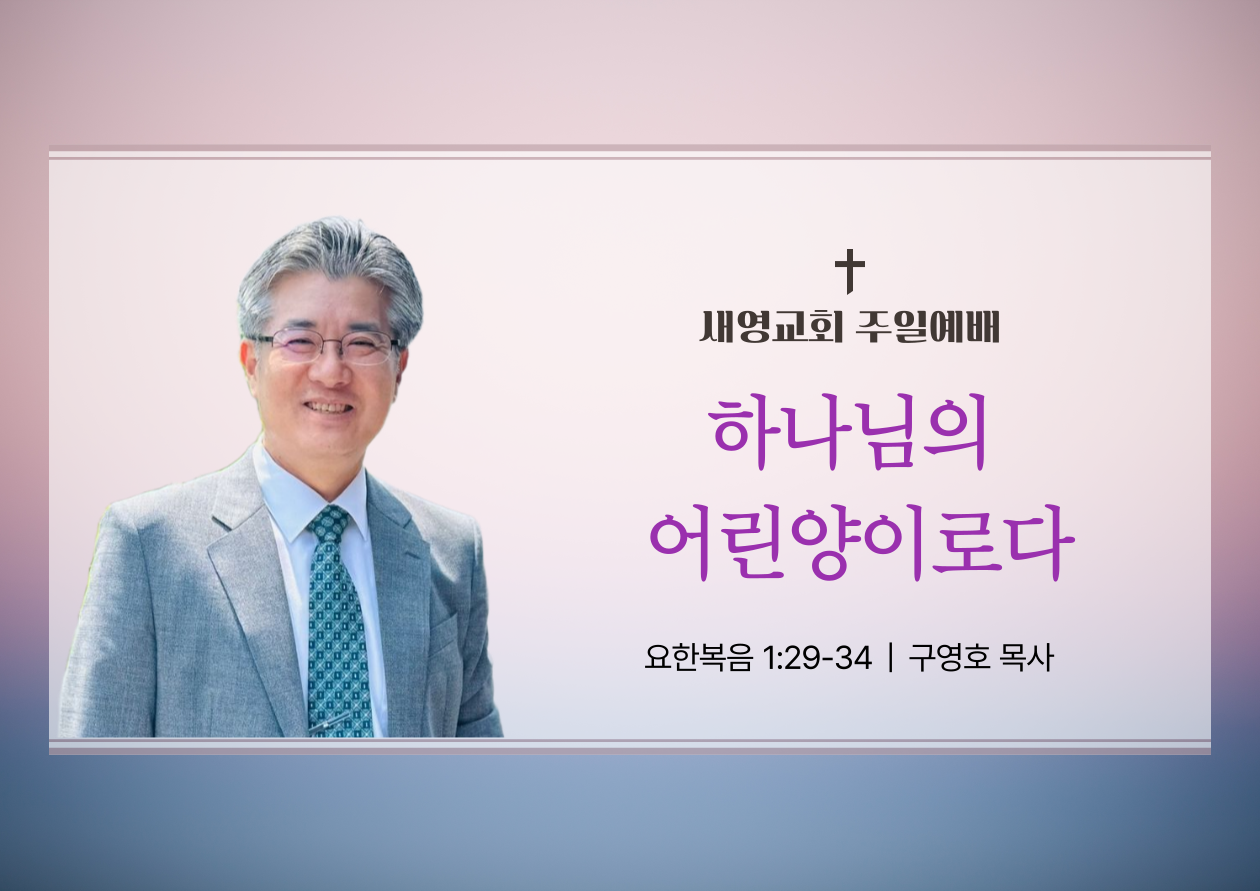 새영교회 주일예배

하나님의 어린양이로다

요한복음 1:29-34 | 구영호 목사